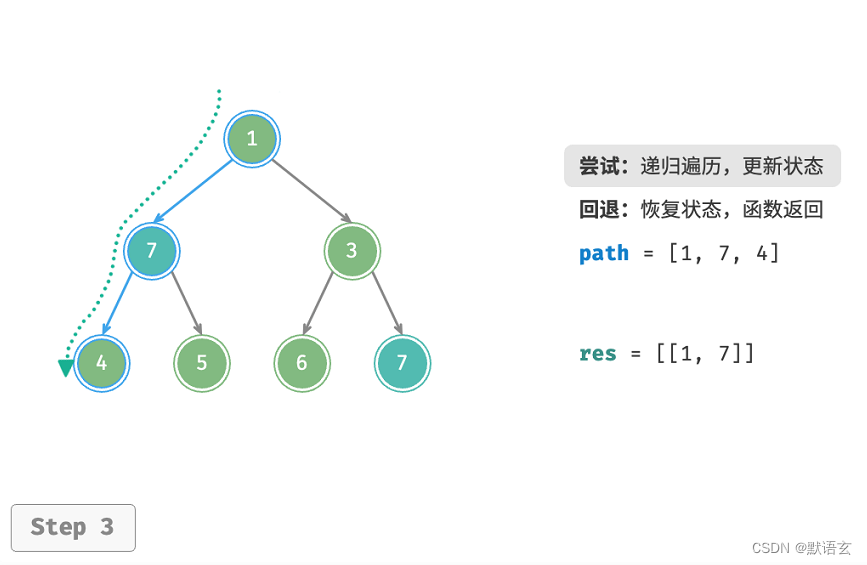 1

7

3

4

5

6

7

尝试：递归遍历，更新状态

回退：恢复状态，函数返回

path = [1, 7, 4]

res = [[1, 7]]

Step 3

CSDN @默语玄